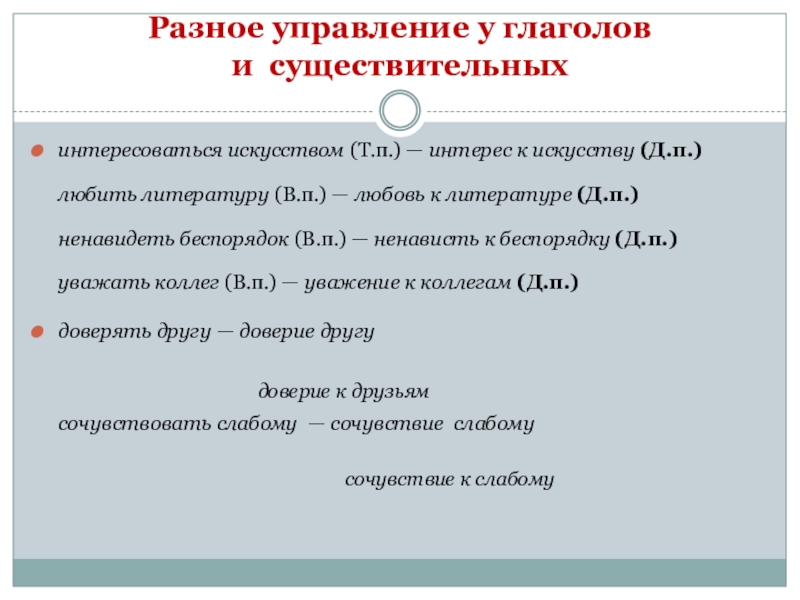 Разное управление у глаголов и существительных

интересоваться искусством (Т.п.) — интерес к искусству (Д.п.)

любить литературу (В.п.) — любовь к литературе (Д.п.)

ненавидеть беспорядок (В.п.) — ненависть к беспорядку (Д.п.)

уважать коллег (В.п.) — уважение к коллегам (Д.п.)

доверять другу — доверие другу

доверие к друзьям

сочувствовать слабому — сочувствие слабому

сочувствие к слабому